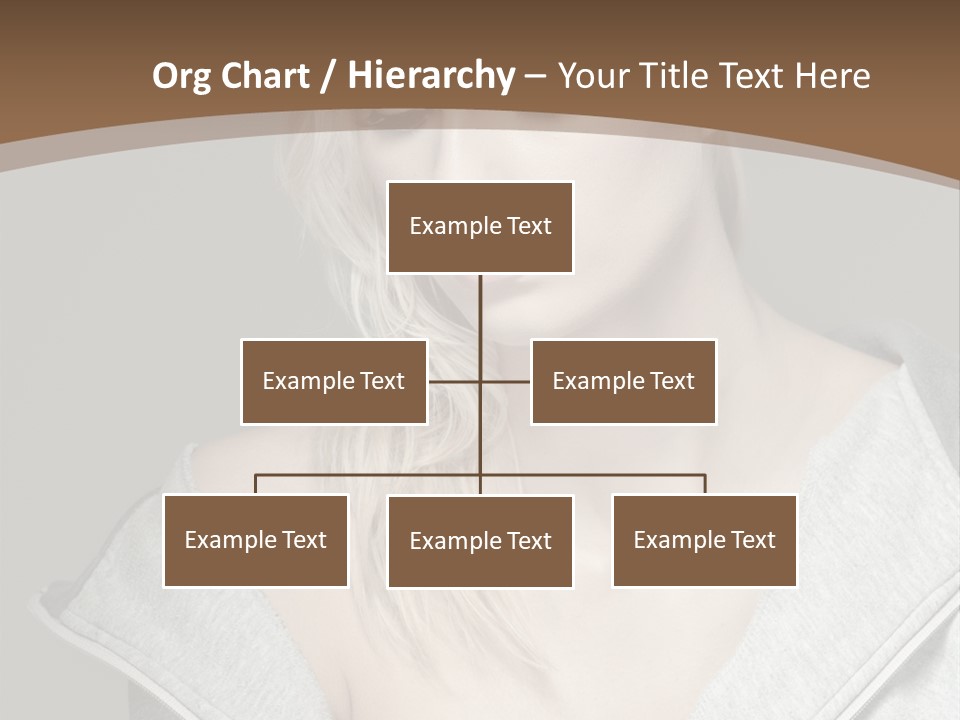 Org Chart / Hierarchy – Your Title Text Here

Example Text

Example Text

Example Text

Example Text

Example Text

Example Text